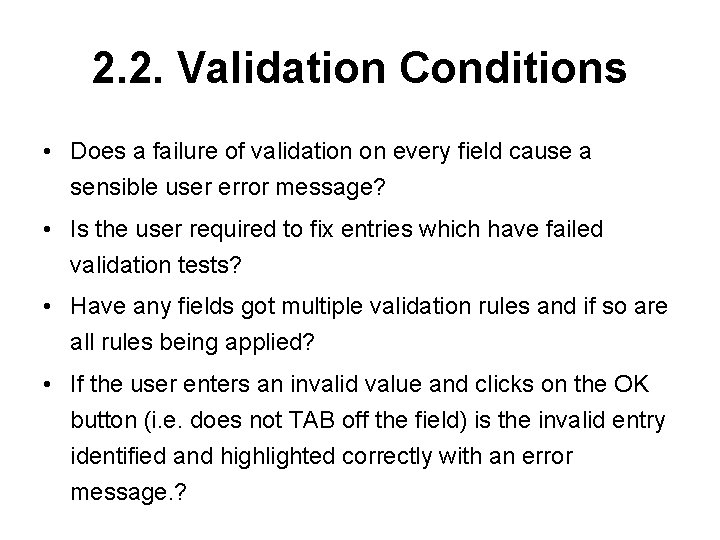 2.2. Validation Conditions

• Does a failure of validation on every field cause a sensible user error message?

• Is the user required to fix entries which have failed validation tests?

• Have any fields got multiple validation rules and if so are all rules being applied?

• If the user enters an invalid value and clicks on the OK button (i.e. does not TAB off the field) is the invalid entry identified and highlighted correctly with an error message.?